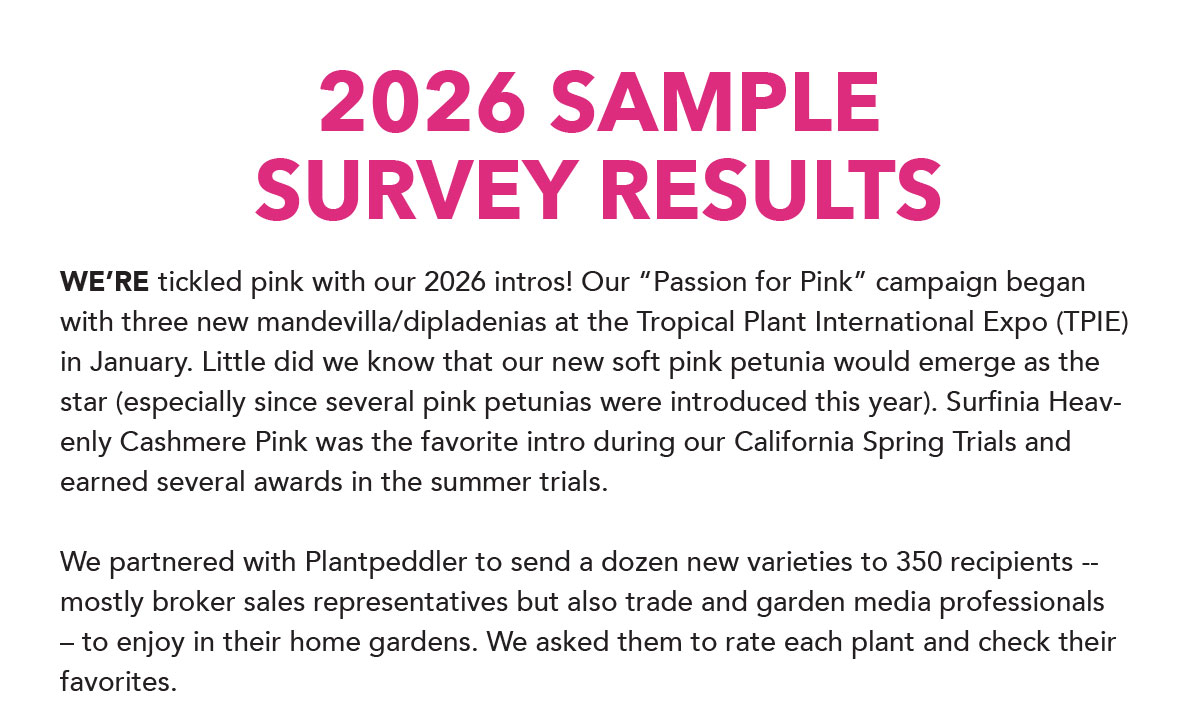 2026 SAMPLE
SURVEY RESULTS

WE'RE tickled pink with our 2026 intros! Our "Passion for Pink" campaign began with three new mandevilla/dipladenias at the Tropical Plant International Expo (TPIE) in January. Little did we know that our new soft pink petunia would emerge as the star (especially since several pink petunias were introduced this year). Surfinia Heavenly Cashmere Pink was the favorite intro during our California Spring Trials and earned several awards in the summer trials.

We partnered with Plantpeddler to send a dozen new varieties to 350 recipients -- mostly broker sales representatives but also trade and garden media professionals – to enjoy in their home gardens. We asked them to rate each plant and check their favorites.